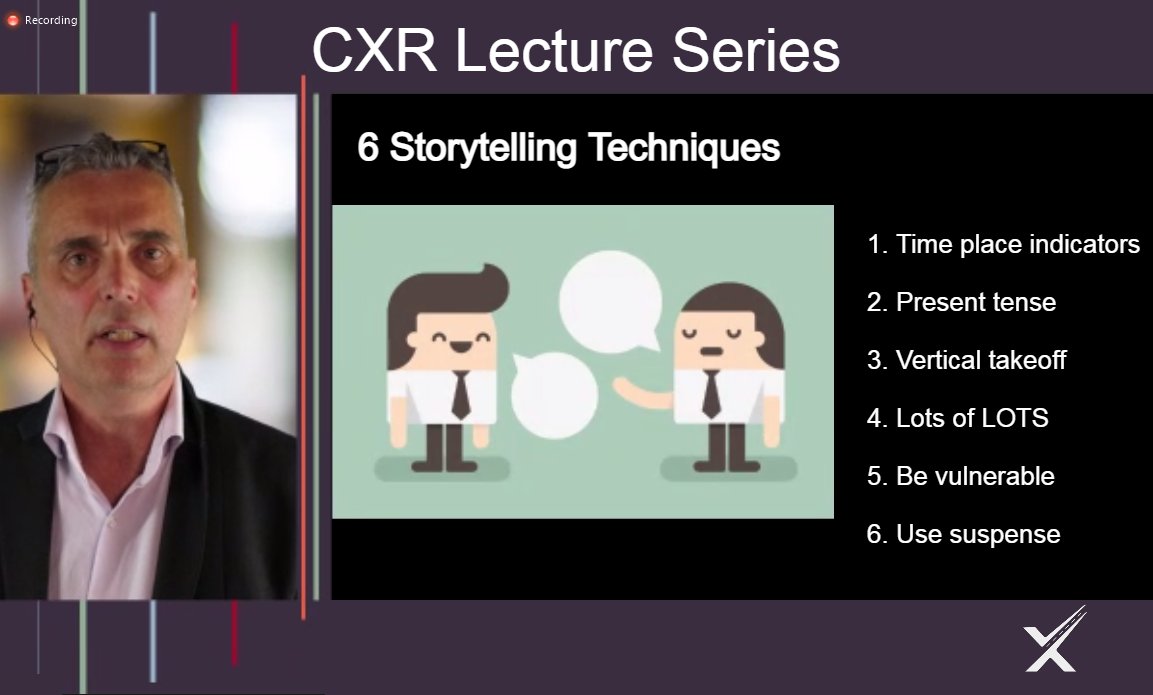 Recording

CXR Lecture Series

6 Storytelling Techniques

1. Time place indicators
2. Present tense
3. Vertical takeoff
4. Lots of LOTS
5. Be vulnerable
6. Use suspense